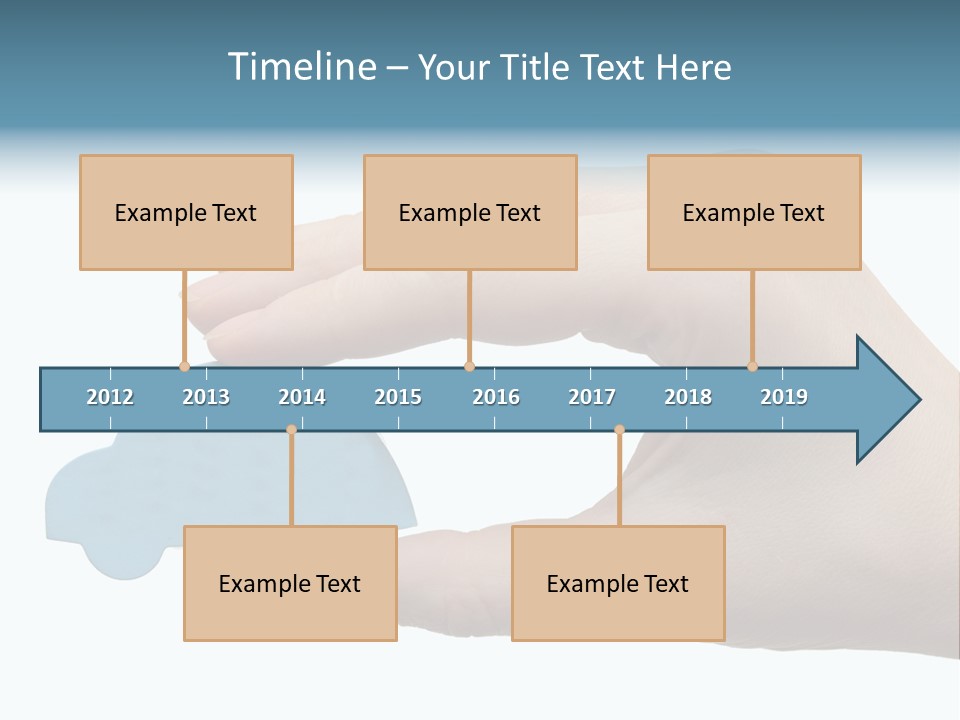 Timeline – Your Title Text Here

Example Text

Example Text

Example Text

2012 2013 2014 2015 2016 2017 2018 2019

Example Text

Example Text